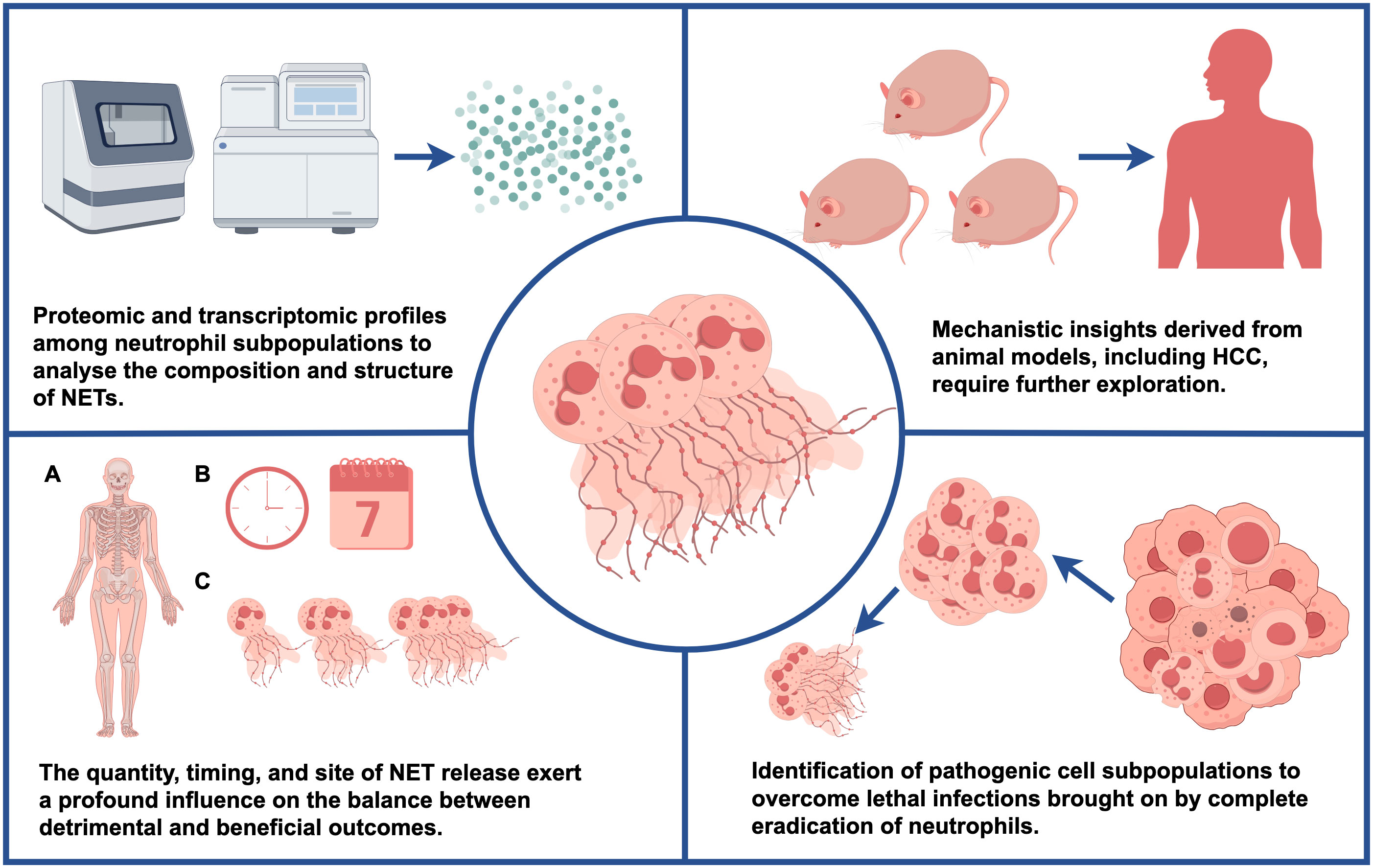 Proteomic and transcriptomic profiles among neutrophil subpopulations to analyse the composition and structure of NETs.

Mechanistic insights derived from animal models, including HCC, require further exploration.

A

B

7

C

The quantity, timing, and site of NET release exert a profound influence on the balance between detrimental and beneficial outcomes.

Identification of pathogenic cell subpopulations to overcome lethal infections brought on by complete eradication of neutrophils.